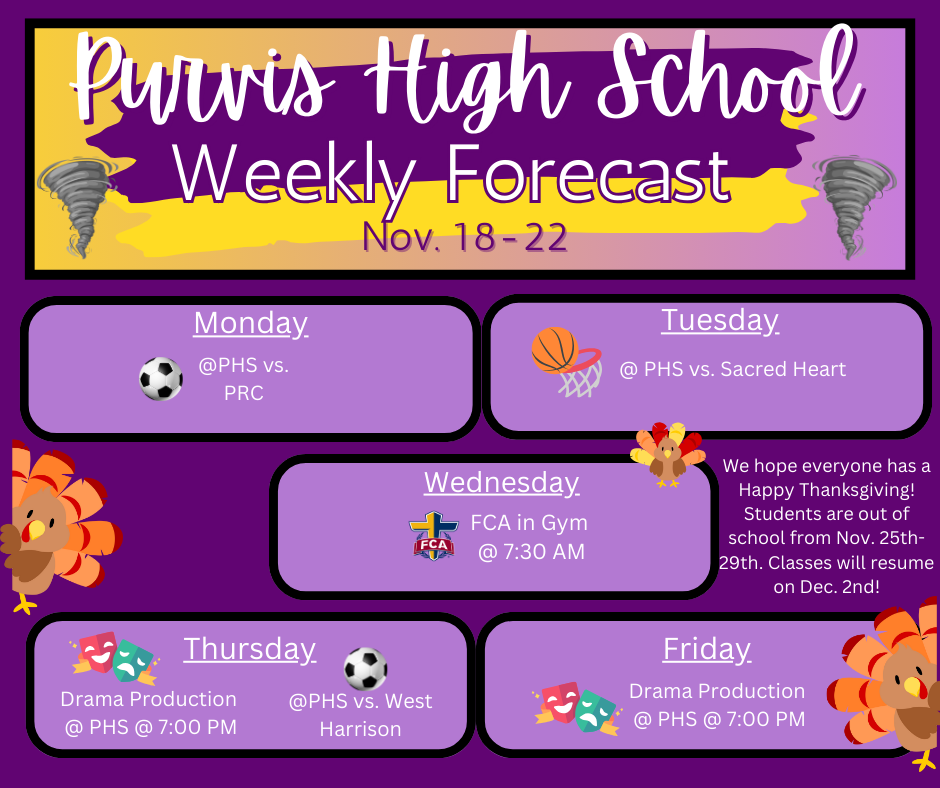 Purvis High School
Weekly Forecast
Nov. 18-22

Monday
@PHS vs. PRC

Tuesday
@ PHS vs. Sacred Heart

Wednesday
FCA
FCA in Gym @ 7:30 AM

We hope everyone has a Happy Thanksgiving! Students are out of school from Nov. 25th-29th. Classes will resume on Dec. 2nd!

Thursday
Drama Production @ PHS @ 7:00 PM
@PHS vs. West Harrison

Friday
Drama Production @ PHS @ 7:00 PM